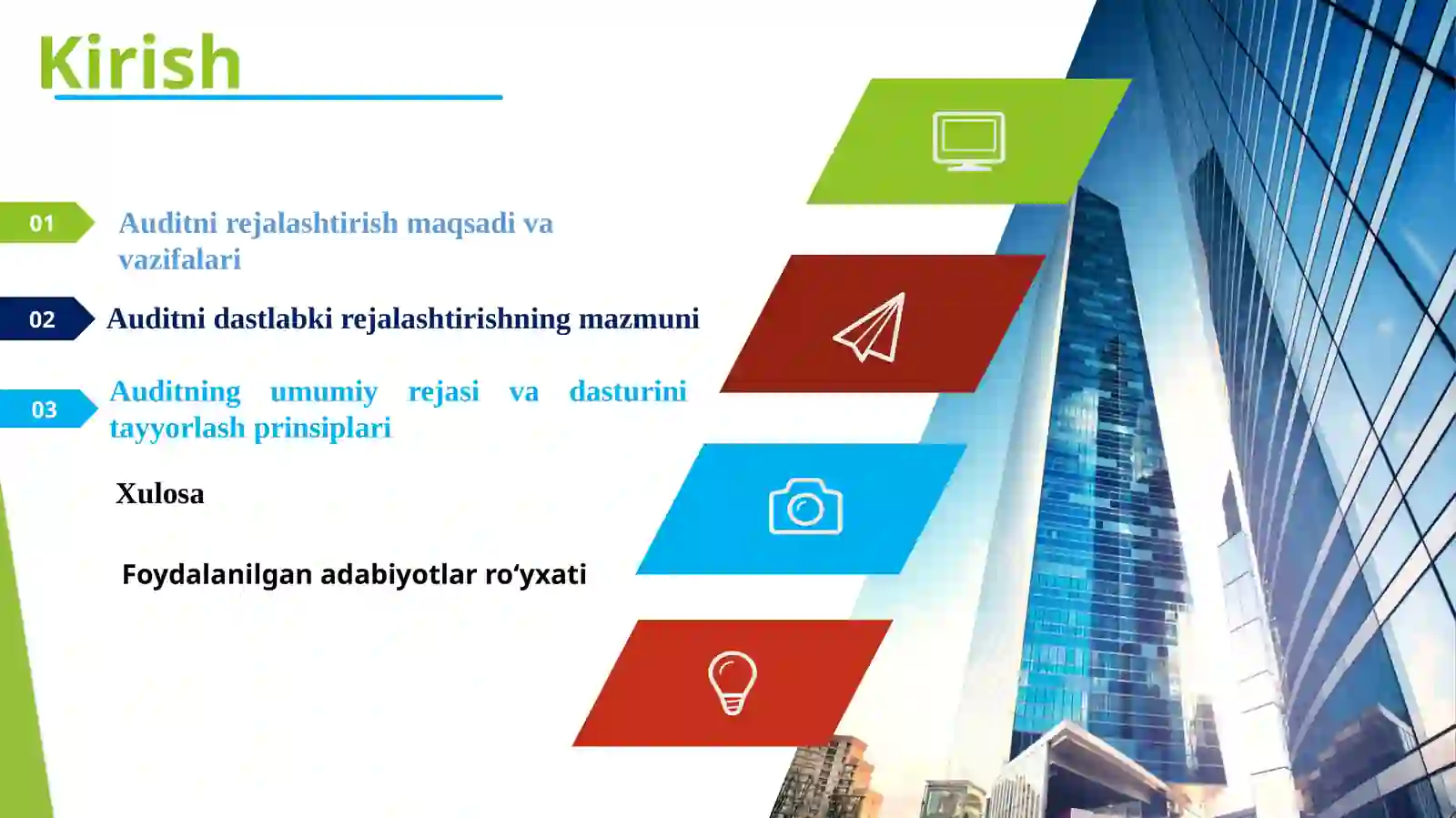 Kirish

01 Auditni rejalashtirish maqsadi va vazifalari

02 Auditni dastlabki rejalashtirishning mazmuni

03 Auditning umumiy rejasi va dasturini tayyorlash prinsiplari

Xulosa

Foydalanilgan adabiyotlar ro‘yxati